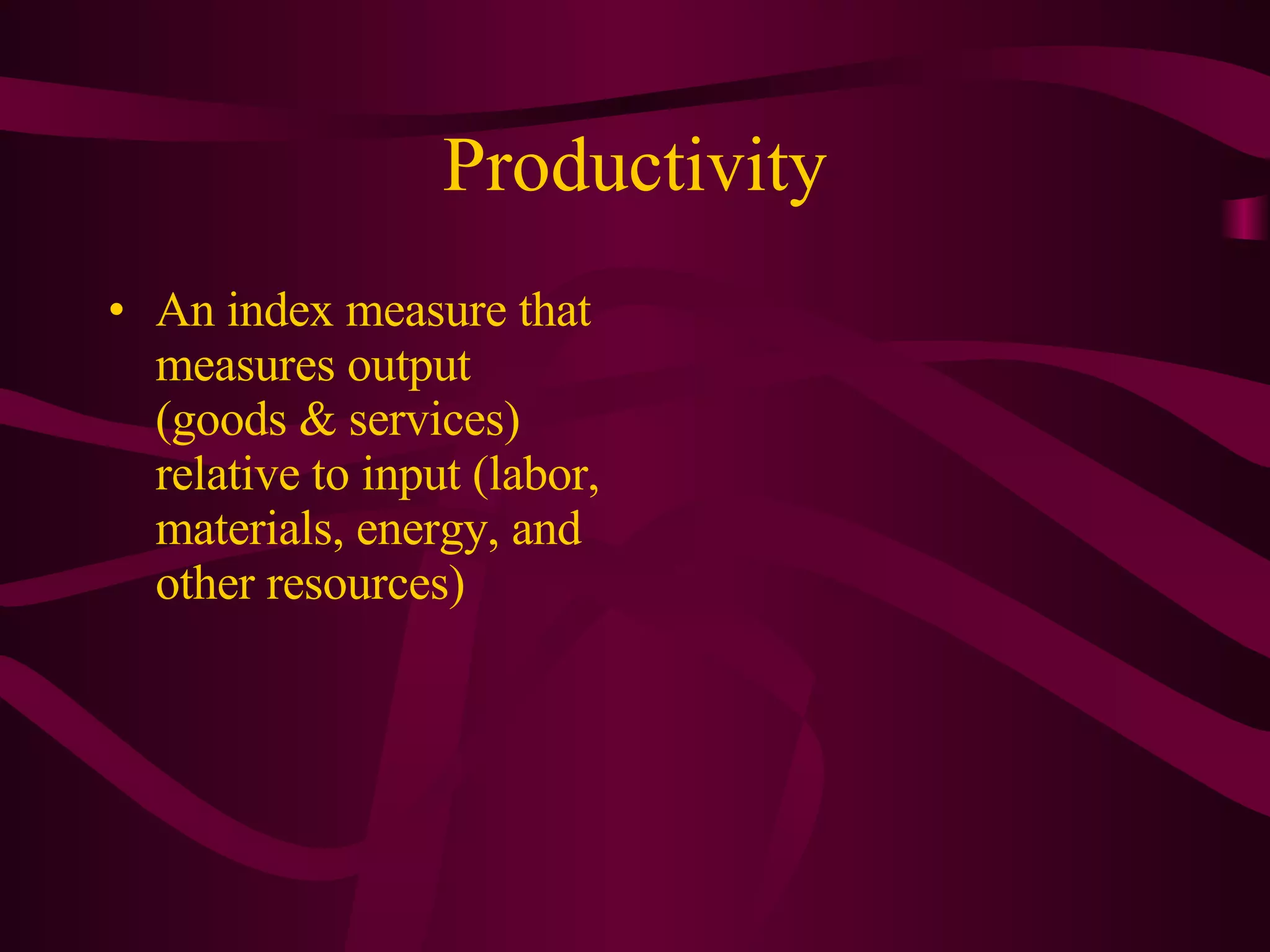 Productivity

• An index measure that measures output (goods & services) relative to input (labor, materials, energy, and other resources)